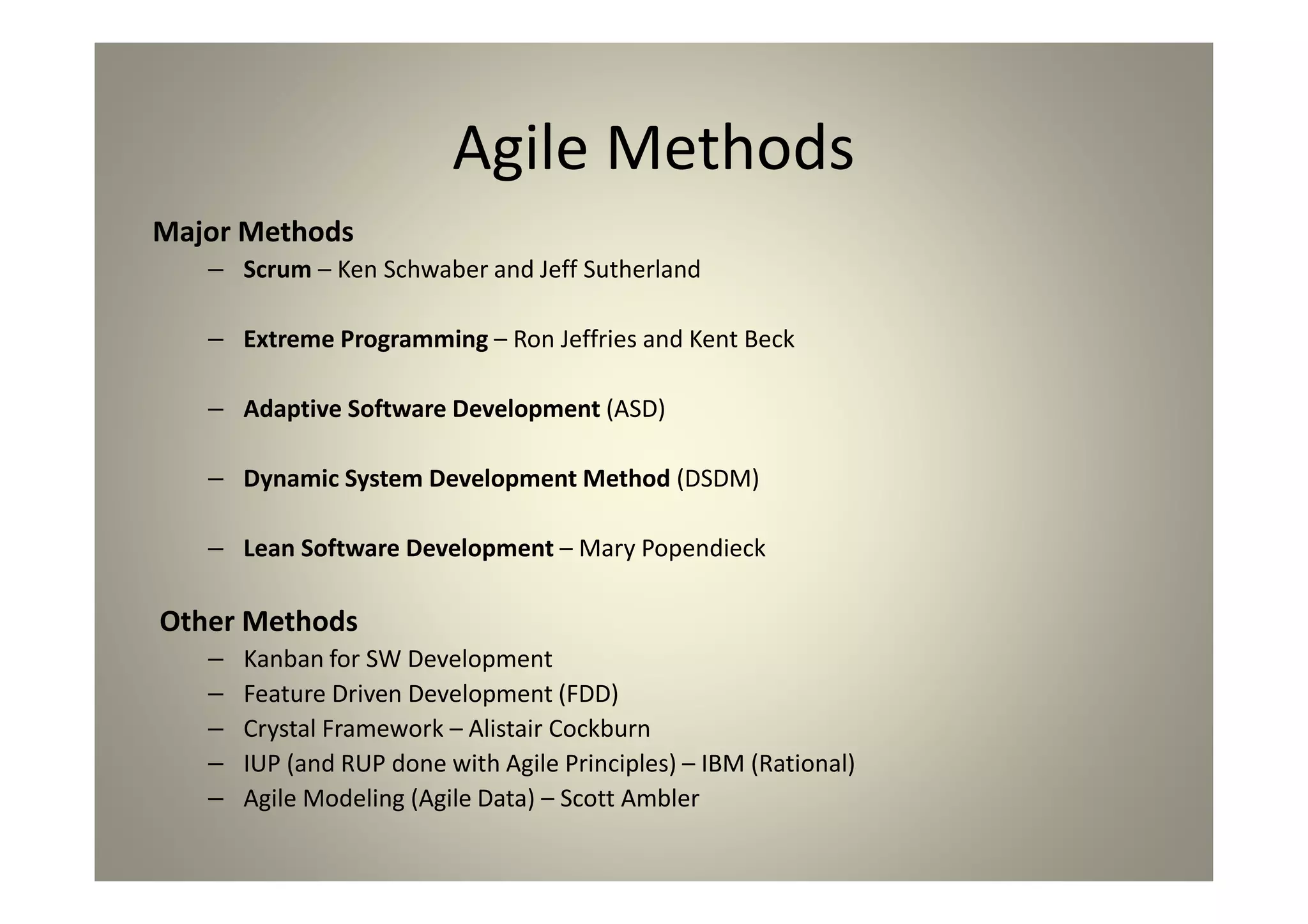 Agile Methods

Major Methods

– Scrum – Ken Schwaber and Jeff Sutherland

– Extreme Programming – Ron Jeffries and Kent Beck

– Adaptive Software Development (ASD)

– Dynamic System Development Method (DSDM)

– Lean Software Development – Mary Popendieck

Other Methods

– Kanban for SW Development
– Feature Driven Development (FDD)
– Crystal Framework – Alistair Cockburn
– IUP (and RUP done with Agile Principles) – IBM (Rational)
– Agile Modeling (Agile Data) – Scott Ambler